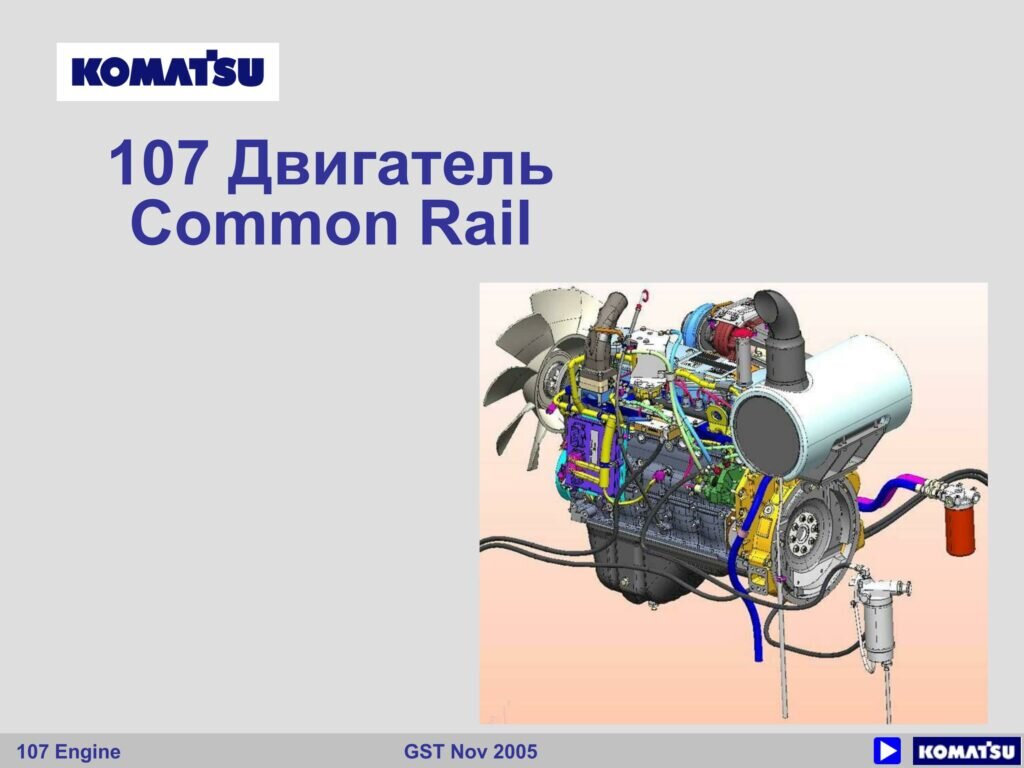 KOMATSU

107 Двигатель
Common Rail

107 Engine

GST Nov 2005

KOMATSU